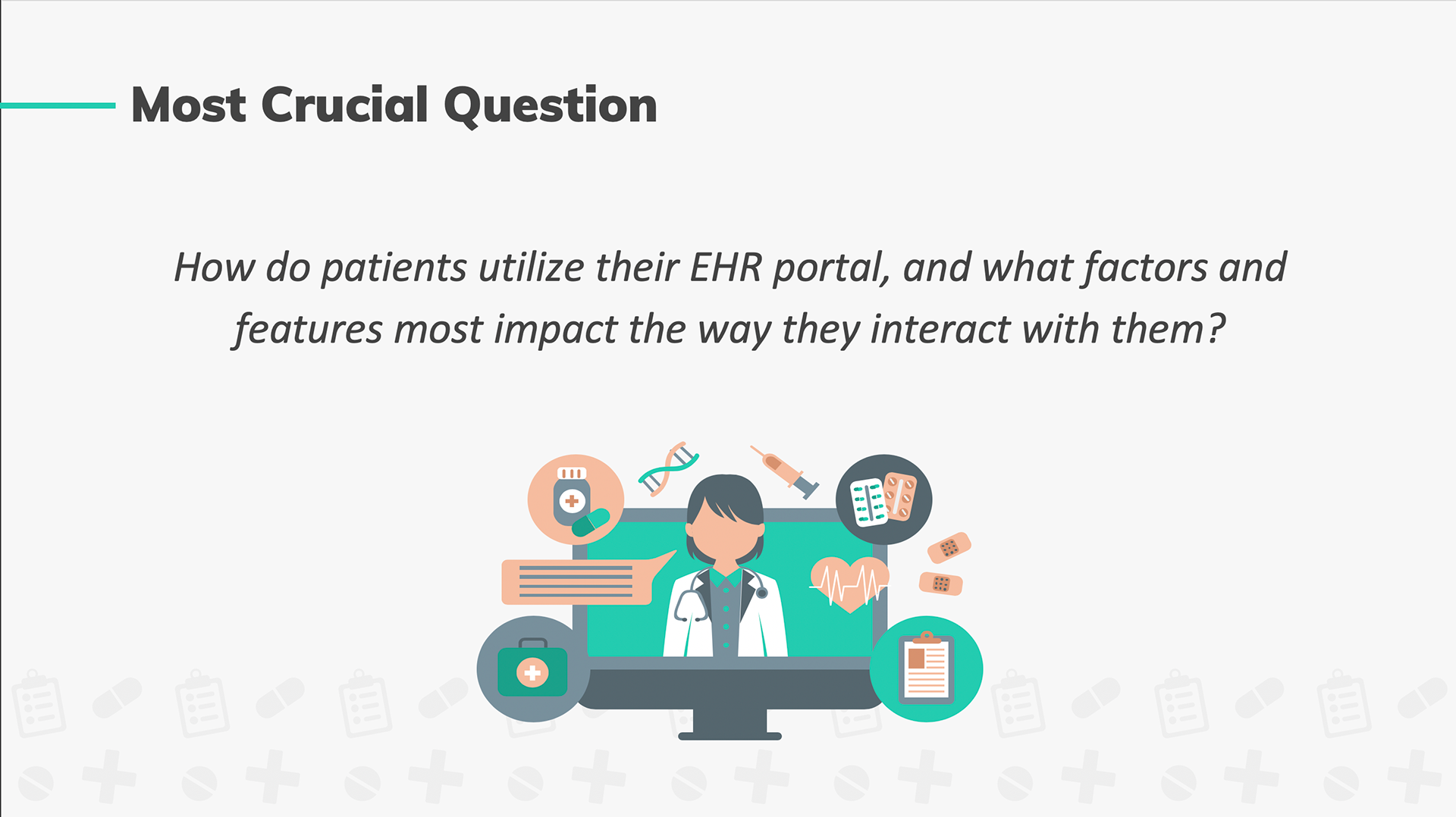 Most Crucial Question

How do patients utilize their EHR portal, and what factors and features most impact the way they interact with them?